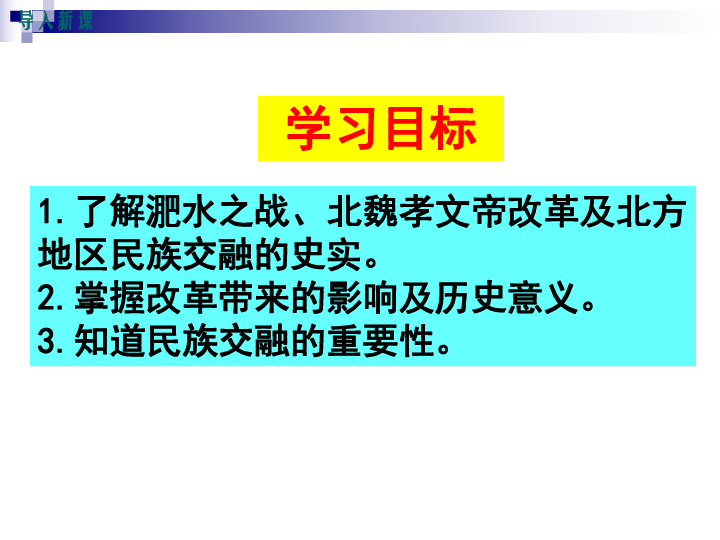 导入新课

学习目标

1. 了解淝水之战、北魏孝文帝改革及北方地区民族交融的史实。
2. 掌握改革带来的影响及历史意义。
3. 知道民族交融的重要性。